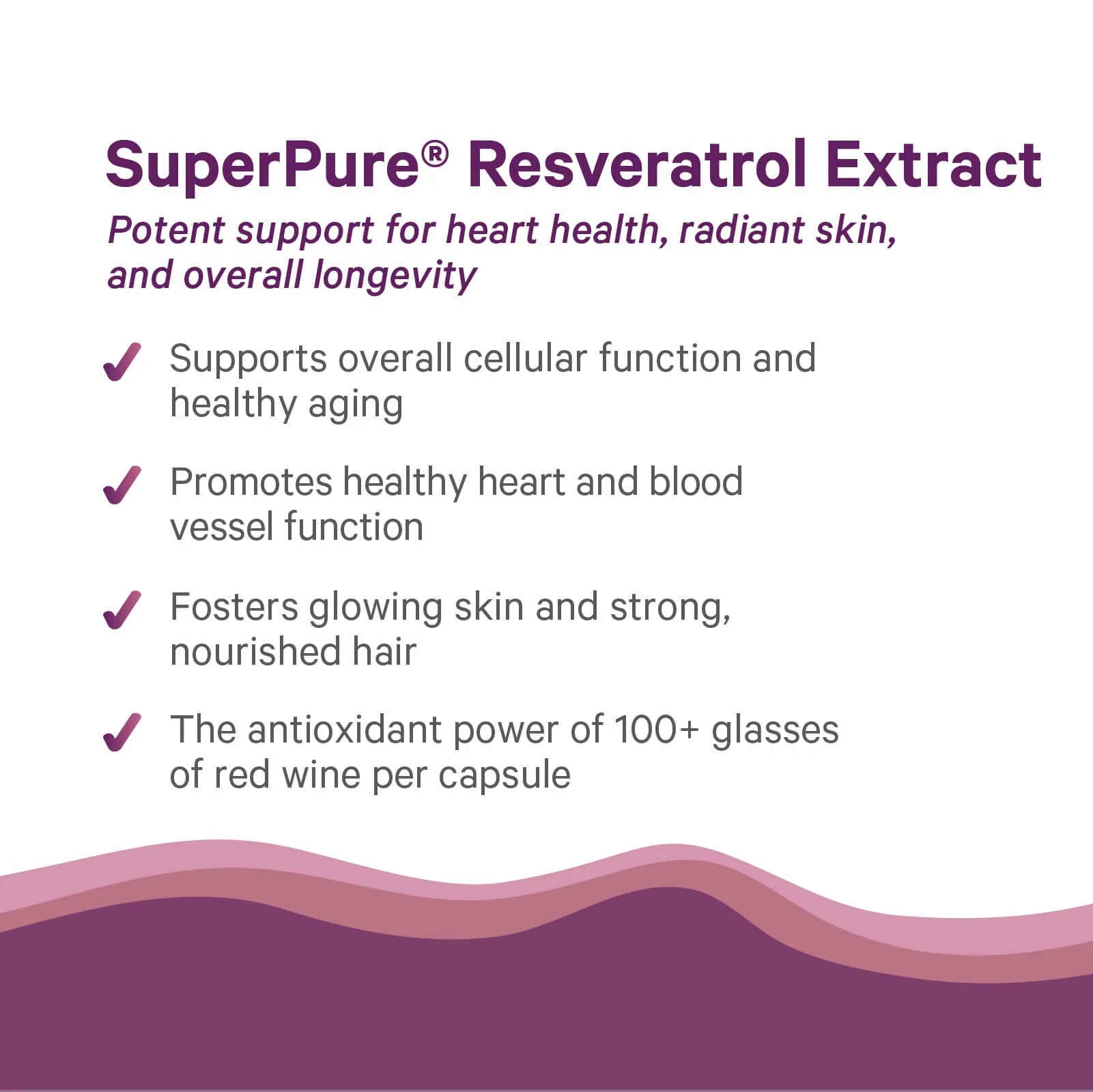 SuperPure® Resveratrol Extract

Potent support for heart health, radiant skin, and overall longevity

✓ Supports overall cellular function and healthy aging

✓ Promotes healthy heart and blood vessel function

✓ Fosters glowing skin and strong, nourished hair

✓ The antioxidant power of 100+ glasses of red wine per capsule